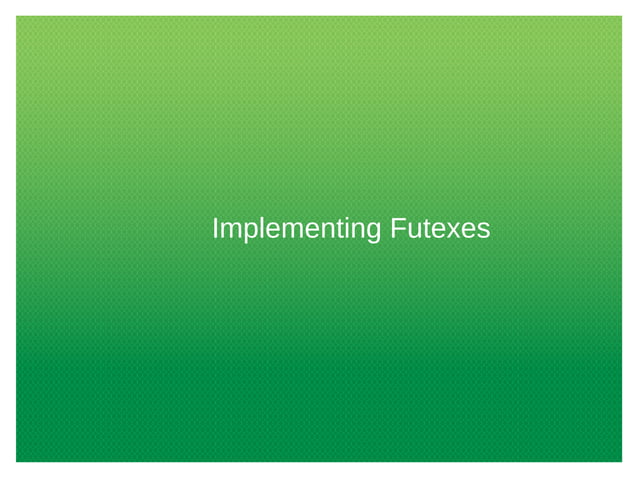 Implementing Futexes